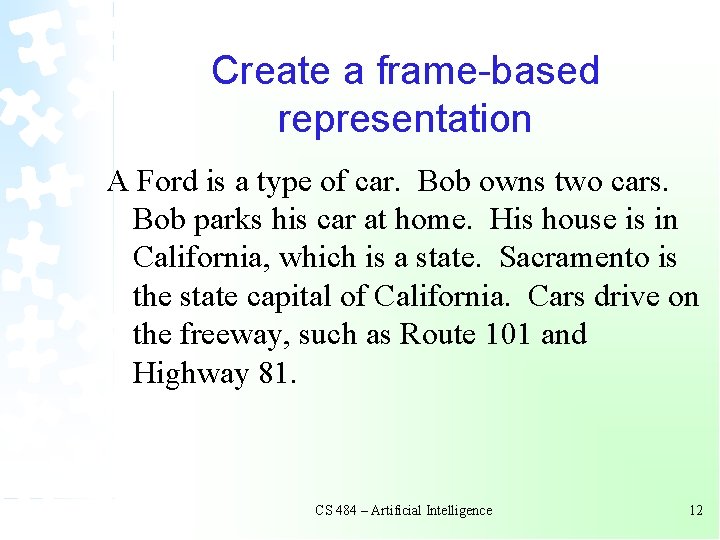 Create a frame-based representation

A Ford is a type of car. Bob owns two cars. Bob parks his car at home. His house is in California, which is a state. Sacramento is the state capital of California. Cars drive on the freeway, such as Route 101 and Highway 81.

CS 484 – Artificial Intelligence

12